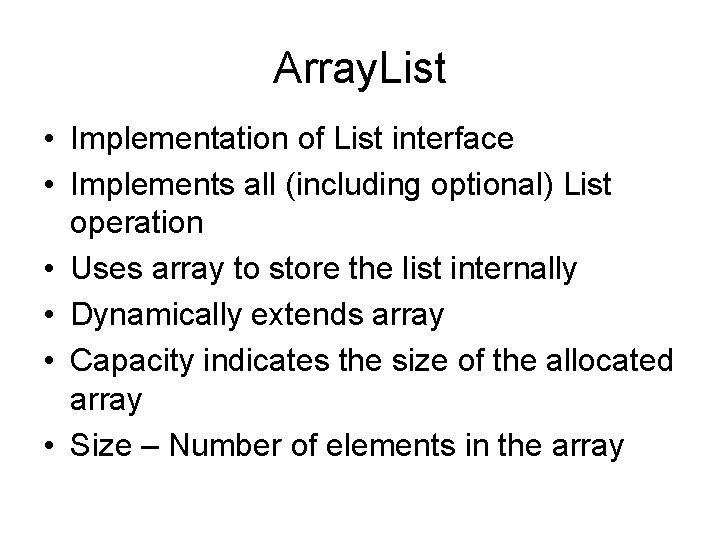 ArrayList

• Implementation of List interface
• Implements all (including optional) List operation
• Uses array to store the list internally
• Dynamically extends array
• Capacity indicates the size of the allocated array
• Size – Number of elements in the array